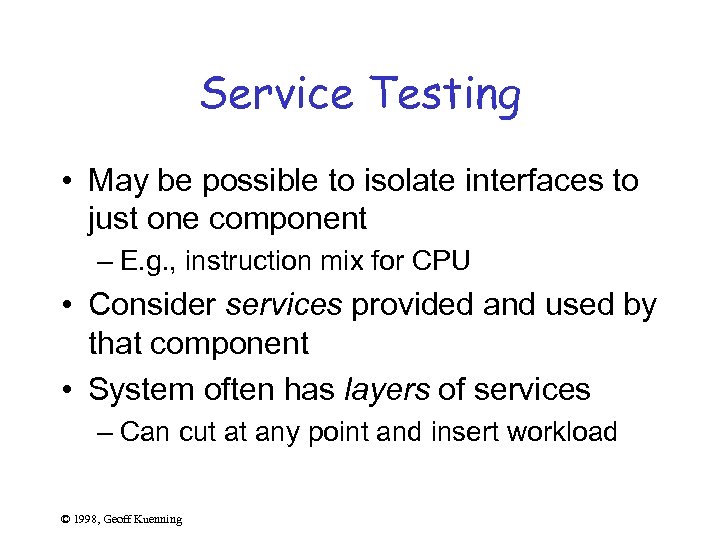 Service Testing

• May be possible to isolate interfaces to just one component
– E.g., instruction mix for CPU
• Consider services provided and used by that component
• System often has layers of services
– Can cut at any point and insert workload

© 1998, Geoff Kuenning